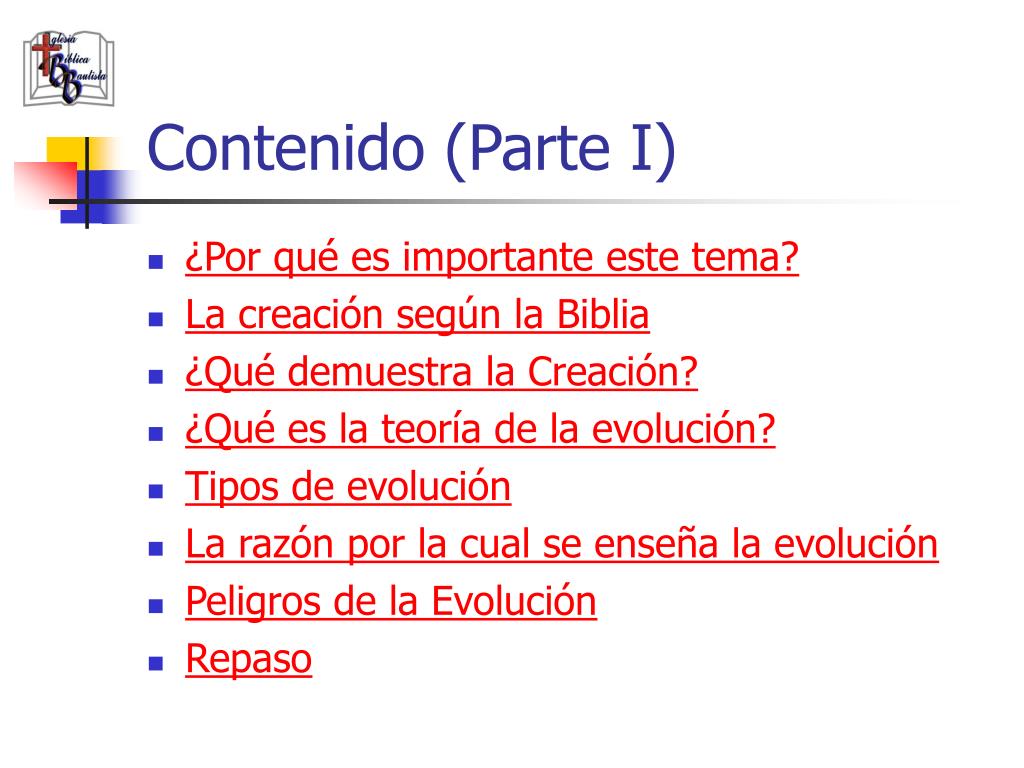 Iglesia Bíblica Bautista

Contenido (Parte I)

- ¿Por qué es importante este tema?
- La creación según la Biblia
- ¿Qué demuestra la Creación?
- ¿Qué es la teoría de la evolución?
- Tipos de evolución
- La razón por la cual se enseña la evolución
- Peligros de la Evolución
- Repaso